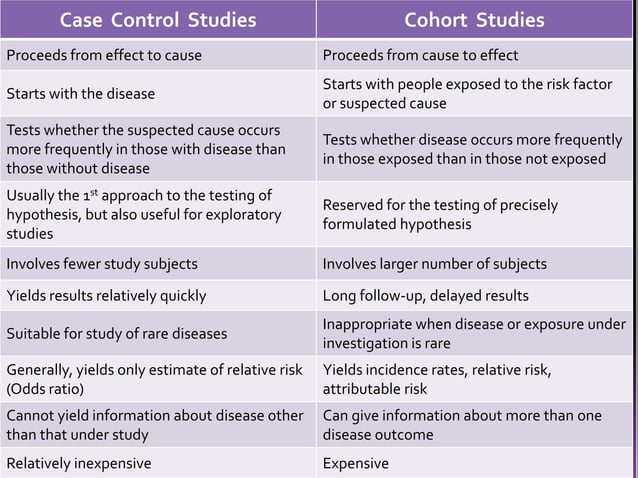 | Case Control Studies | Cohort Studies |
|---|---|
| Proceeds from effect to cause | Proceeds from cause to effect |
| Starts with the disease | Starts with people exposed to the risk factor or suspected cause |
| Tests whether the suspected cause occurs more frequently in those with disease than those without disease | Tests whether disease occurs more frequently in those exposed than in those not exposed |
| Usually the $1^{st}$ approach to the testing of hypothesis, but also useful for exploratory studies | Reserved for the testing of precisely formulated hypothesis |
| Involves fewer study subjects | Involves larger number of subjects |
| Yields results relatively quickly | Long follow-up, delayed results |
| Suitable for study of rare diseases | Inappropriate when disease or exposure under investigation is rare |
| Generally, yields only estimate of relative risk (Odds ratio) | Yields incidence rates, relative risk, attributable risk |
| Cannot yield information about disease other than that under study | Can give information about more than one disease outcome |
| Relatively inexpensive | Expensive |